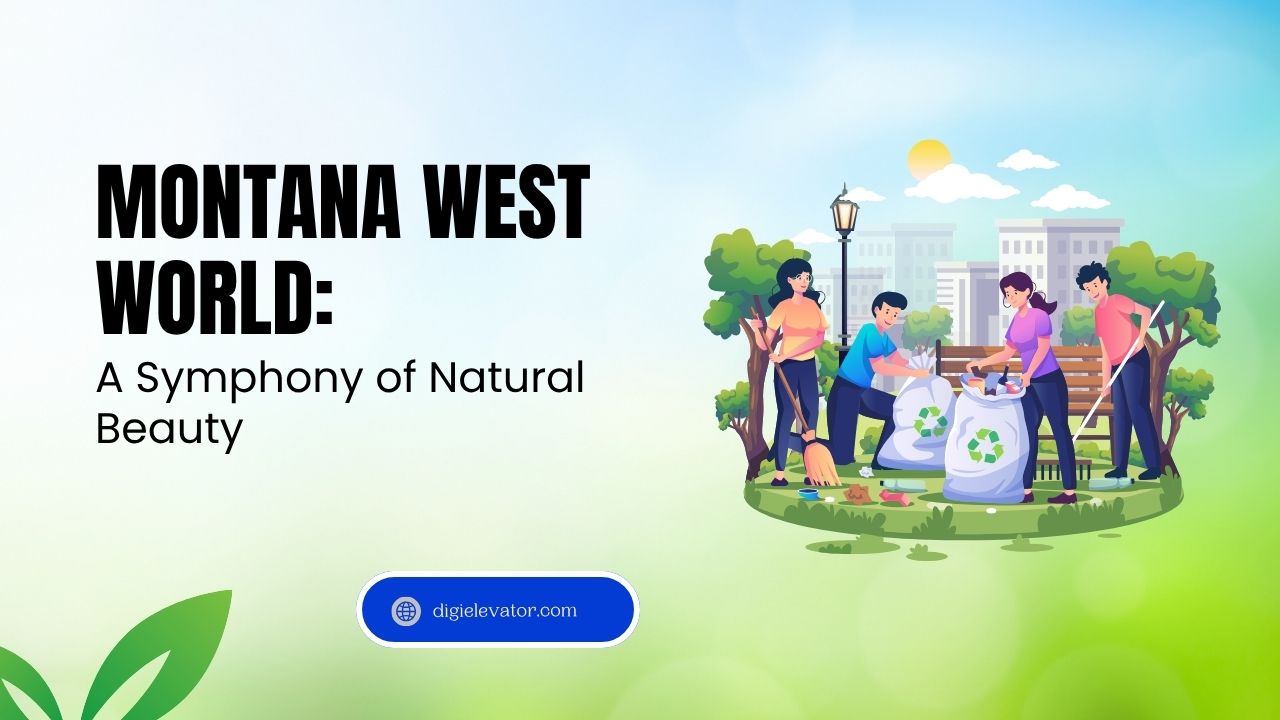 MONTANA WEST WORLD:
A Symphony of Natural Beauty

digielevator.com